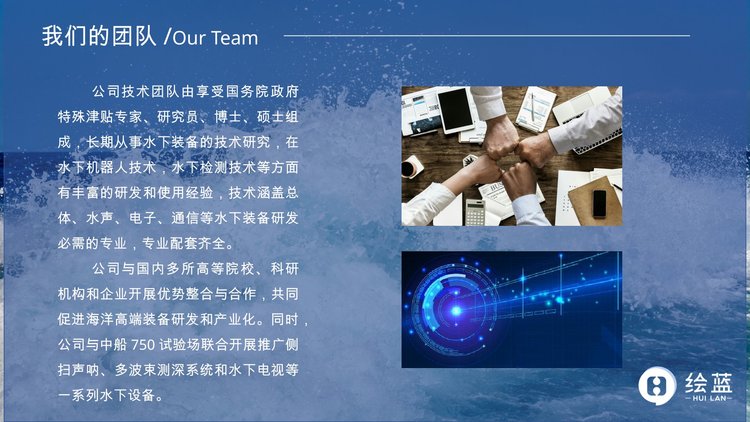 我们的团队 /Our Team

公司技术团队由享受国务院政府特殊津贴专家、研究员、博士、硕士组成，长期从事水下装备的技术研究，在水下机器人技术，水下检测技术等方面有丰富的研发和使用经验，技术涵盖总体、水声、电子、通信等水下装备研发必需的专业，专业配套齐全。

公司与国内多所高等院校、科研机构和企业开展优势整合与合作，共同促进海洋高端装备研发和产业化。同时，公司与中船 750 试验场联合开展推广侧扫声呐、多波束测深系统和水下电视等一系列水下设备。

绘蓝
HUI LAN